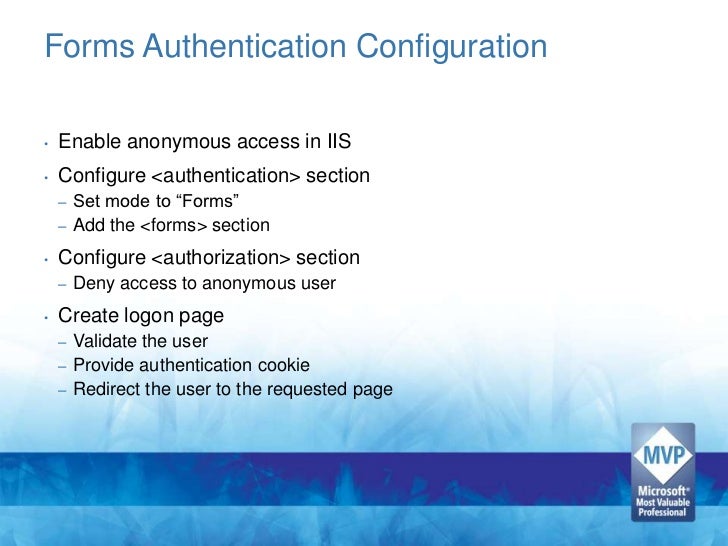 Forms Authentication Configuration

• Enable anonymous access in IIS
• Configure <authentication> section
– Set mode to “Forms”
– Add the <forms> section
• Configure <authorization> section
– Deny access to anonymous user
• Create logon page
– Validate the user
– Provide authentication cookie
– Redirect the user to the requested page

MVP
Microsoft® Most Valuable Professional